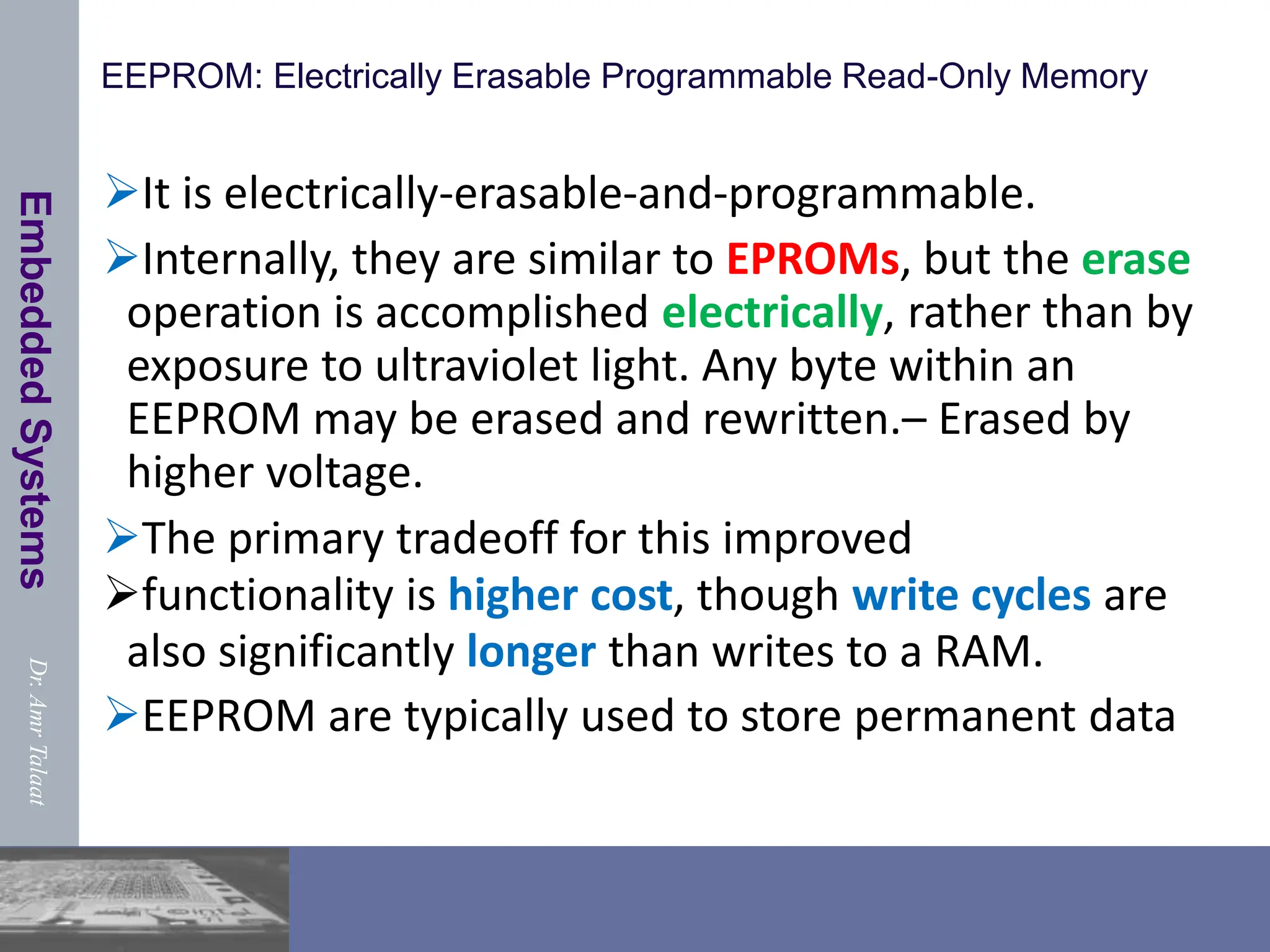 Embedded Systems

Dr. Amr Talaat

EEPROM: Electrically Erasable Programmable Read-Only Memory

➢It is electrically-erasable-and-programmable.

➢Internally, they are similar to EPROMs, but the erase operation is accomplished electrically, rather than by exposure to ultraviolet light. Any byte within an EEPROM may be erased and rewritten.– Erased by higher voltage.

➢The primary tradeoff for this improved

➢functionality is higher cost, though write cycles are also significantly longer than writes to a RAM.

➢EEPROM are typically used to store permanent data